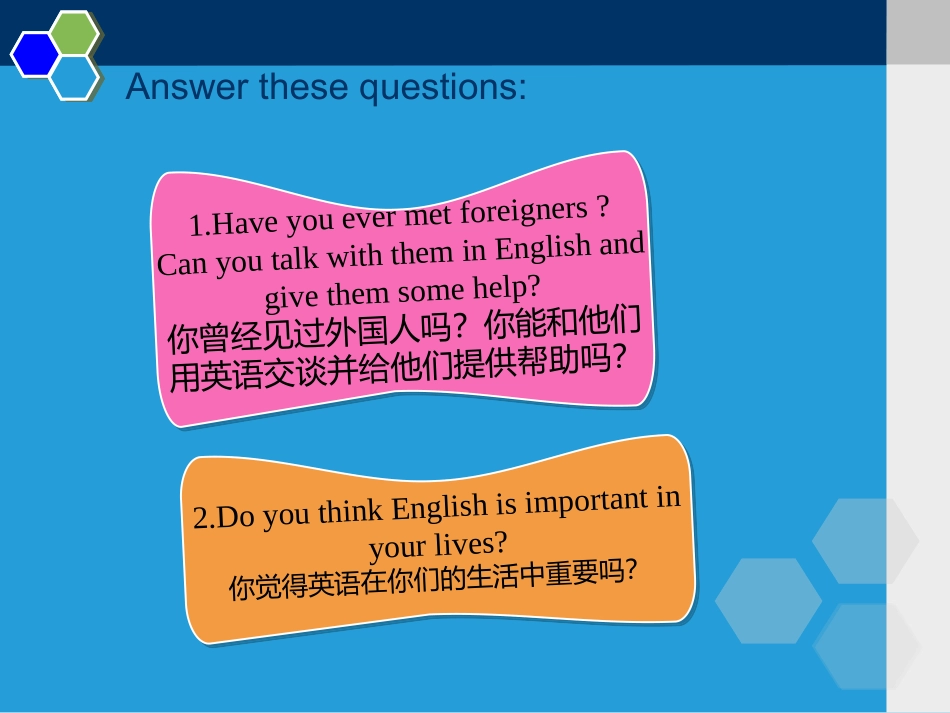 Answer these questions:

1.Have you ever met foreigners ? Can you talk with them in English and give them some help?
你曾经见过外国人吗？你能和他们用英语交谈并给他们提供帮助吗？

2.Do you think English is important in your lives?
你觉得英语在你们的生活中重要吗？